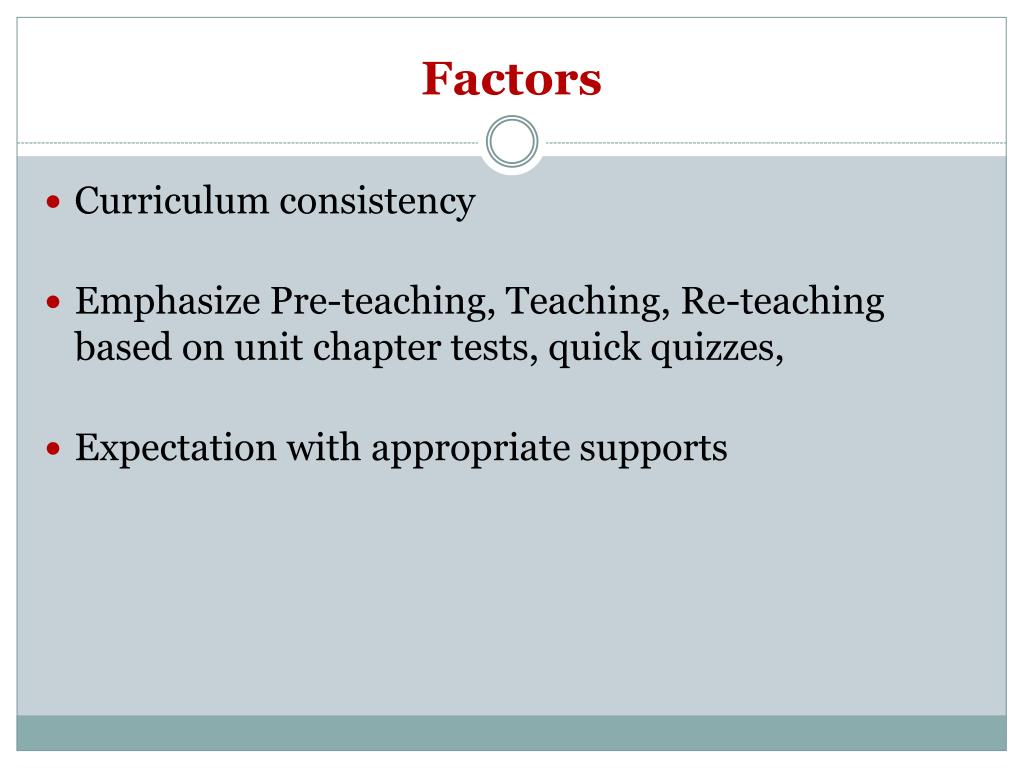 Factors

• Curriculum consistency

• Emphasize Pre-teaching, Teaching, Re-teaching based on unit chapter tests, quick quizzes,

• Expectation with appropriate supports